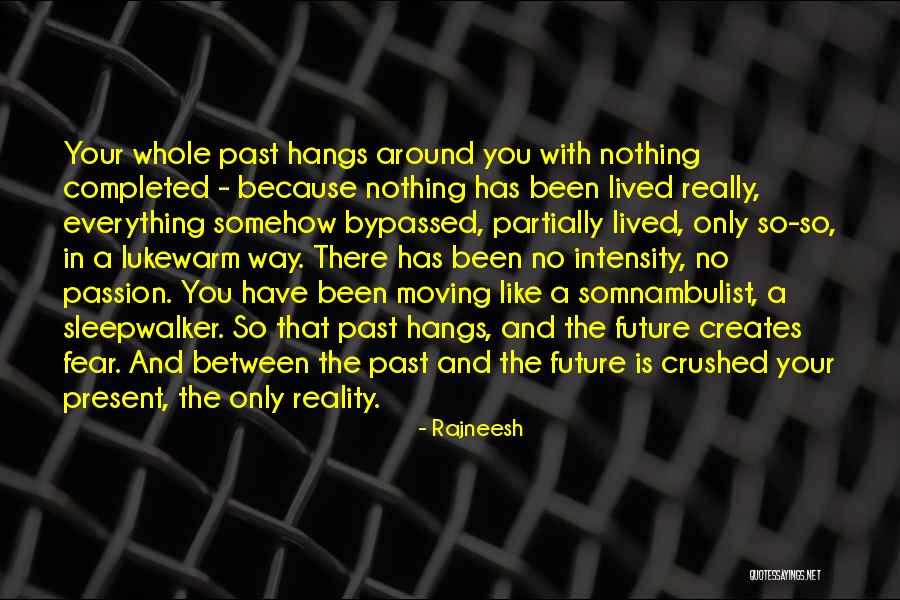 Your whole past hangs around you with nothing completed - because nothing has been lived really, everything somehow bypassed, partially lived, only so-so, in a lukewarm way. There has been no intensity, no passion. You have been moving like a somnambulist, a sleepwalker. So that past hangs, and the future creates fear. And between the past and the future is crushed your present, the only reality.

- Rajneesh

QUOTESSAYINGS.NET